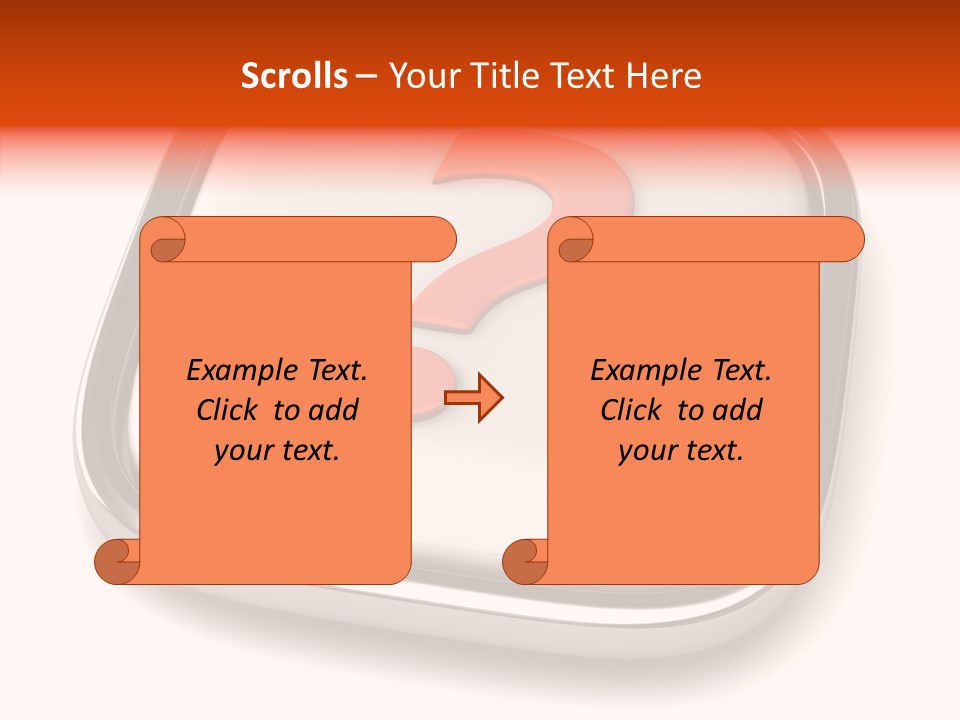 Scrolls – Your Title Text Here

Example Text. Click to add your text.

Example Text. Click to add your text.